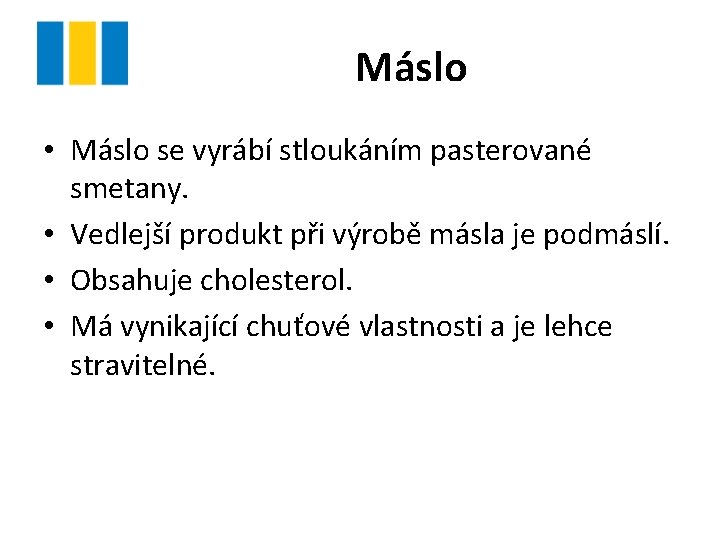 Máslo

• Máslo se vyrábí stloukáním pasterované smetany.
• Vedlejší produkt při výrobě másla je podmáslí.
• Obsahuje cholesterol.
• Má vynikající chuťové vlastnosti a je lehce stravitelné.